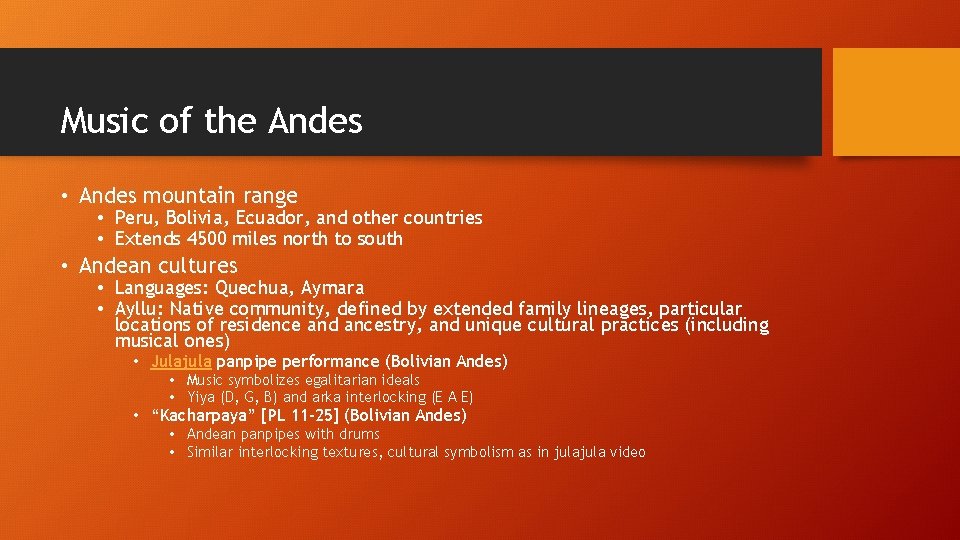 Music of the Andes

• Andes mountain range
  • Peru, Bolivia, Ecuador, and other countries
  • Extends 4500 miles north to south
• Andean cultures
  • Languages: Quechua, Aymara
  • Ayllu: Native community, defined by extended family lineages, particular locations of residence and ancestry, and unique cultural practices (including musical ones)
    • Julajula panpipe performance (Bolivian Andes)
      • Music symbolizes egalitarian ideals
      • Yiya (D, G, B) and arka interlocking (E A E)
    • "Kacharpaya" [PL 11-25] (Bolivian Andes)
      • Andean panpipes with drums
      • Similar interlocking textures, cultural symbolism as in julajula video